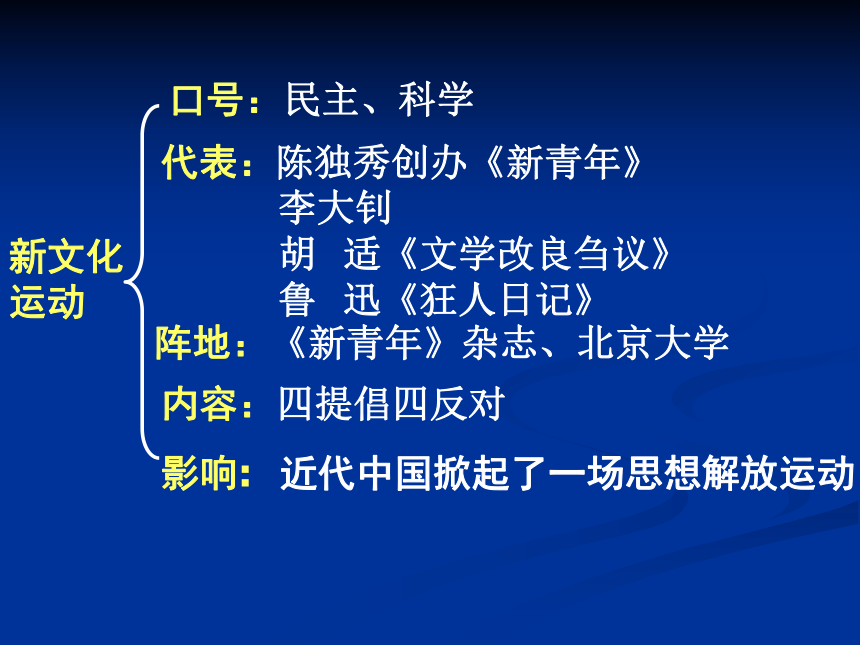 新文化运动

口号：民主、科学

代表：陈独秀创办《新青年》
李大钊
胡 适《文学改良刍议》
鲁 迅《狂人日记》

阵地：《新青年》杂志、北京大学

内容：四提倡四反对

影响：近代中国掀起了一场思想解放运动